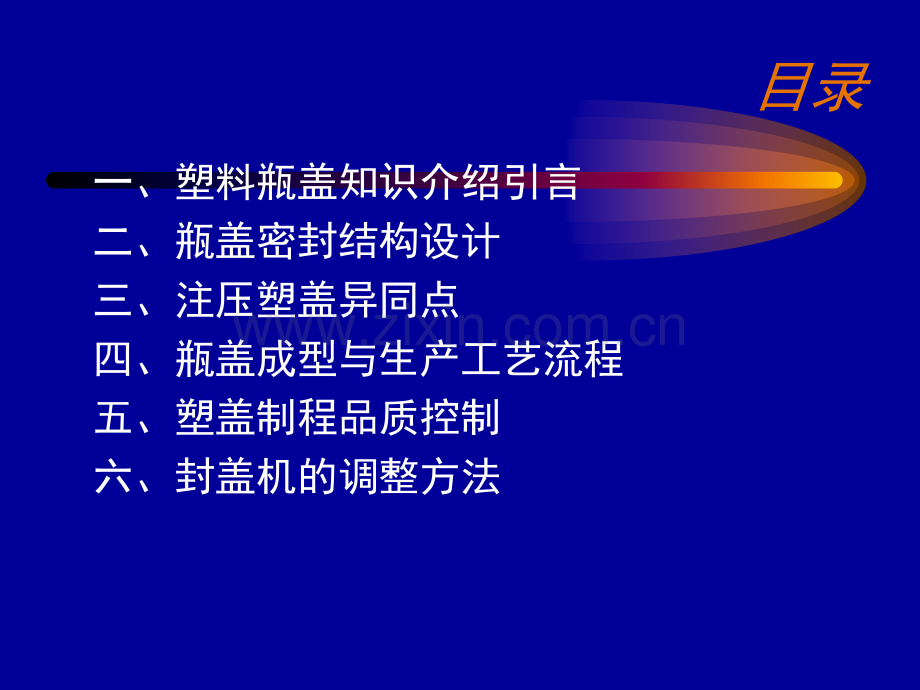 目录

一、塑料瓶盖知识介绍引言
二、瓶盖密封结构设计
三、注压塑盖异同点
四、瓶盖成型与生产工艺流程
五、塑盖制程品质控制
六、封盖机的调整方法

zixin.com.cn